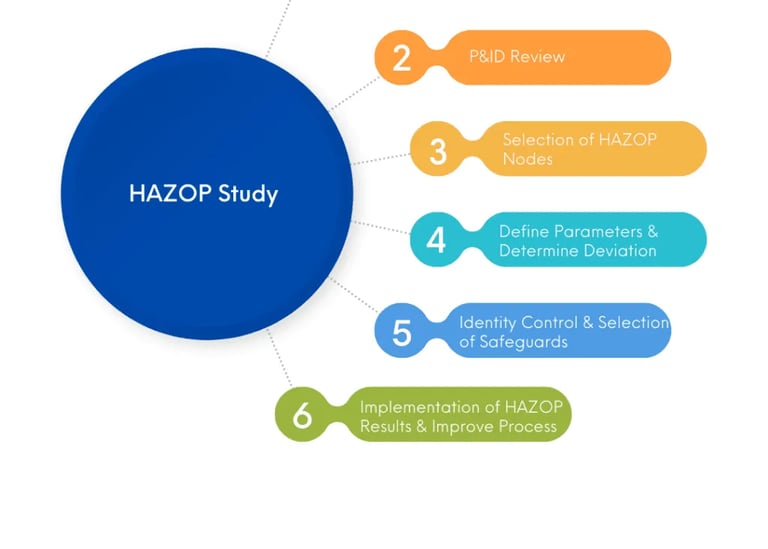 HAZOP Study

2 P&ID Review

3 Selection of HAZOP Nodes

4 Define Parameters & Determine Deviation

5 Identity Control & Selection of Safeguards

6 Implementation of HAZOP Results & Improve Process